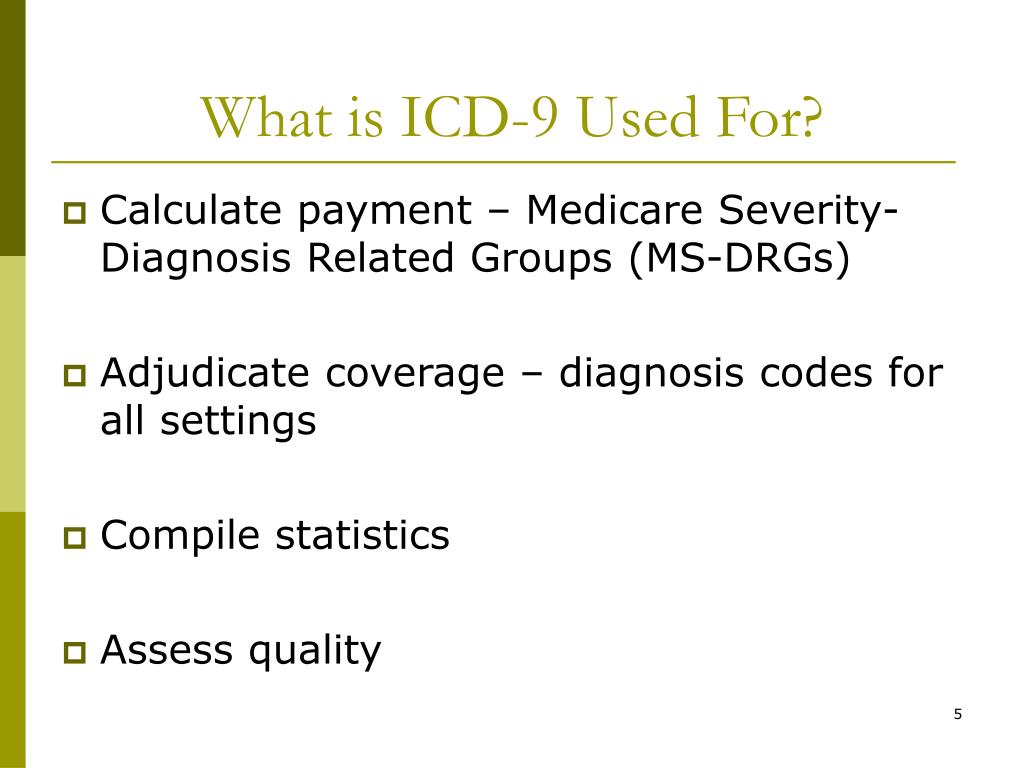 What is ICD-9 Used For?

Calculate payment – Medicare Severity-Diagnosis Related Groups (MS-DRGs)

Adjudicate coverage – diagnosis codes for all settings

Compile statistics

Assess quality

5